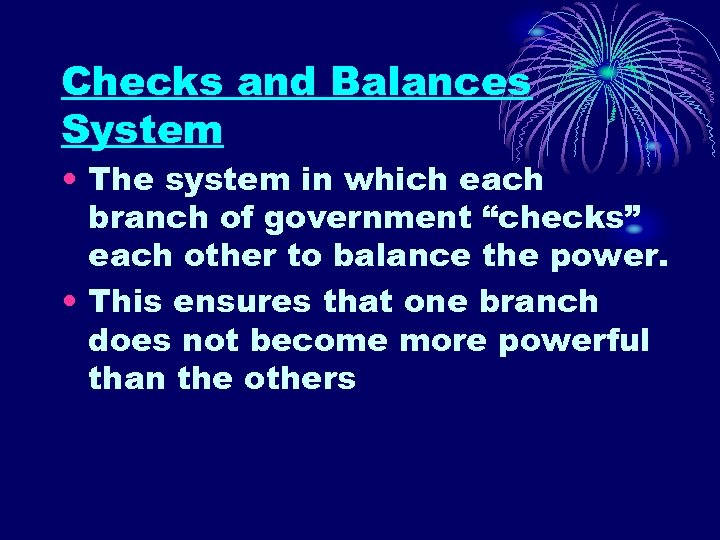 Checks and Balances System

• The system in which each branch of government “checks” each other to balance the power.

• This ensures that one branch does not become more powerful than the others